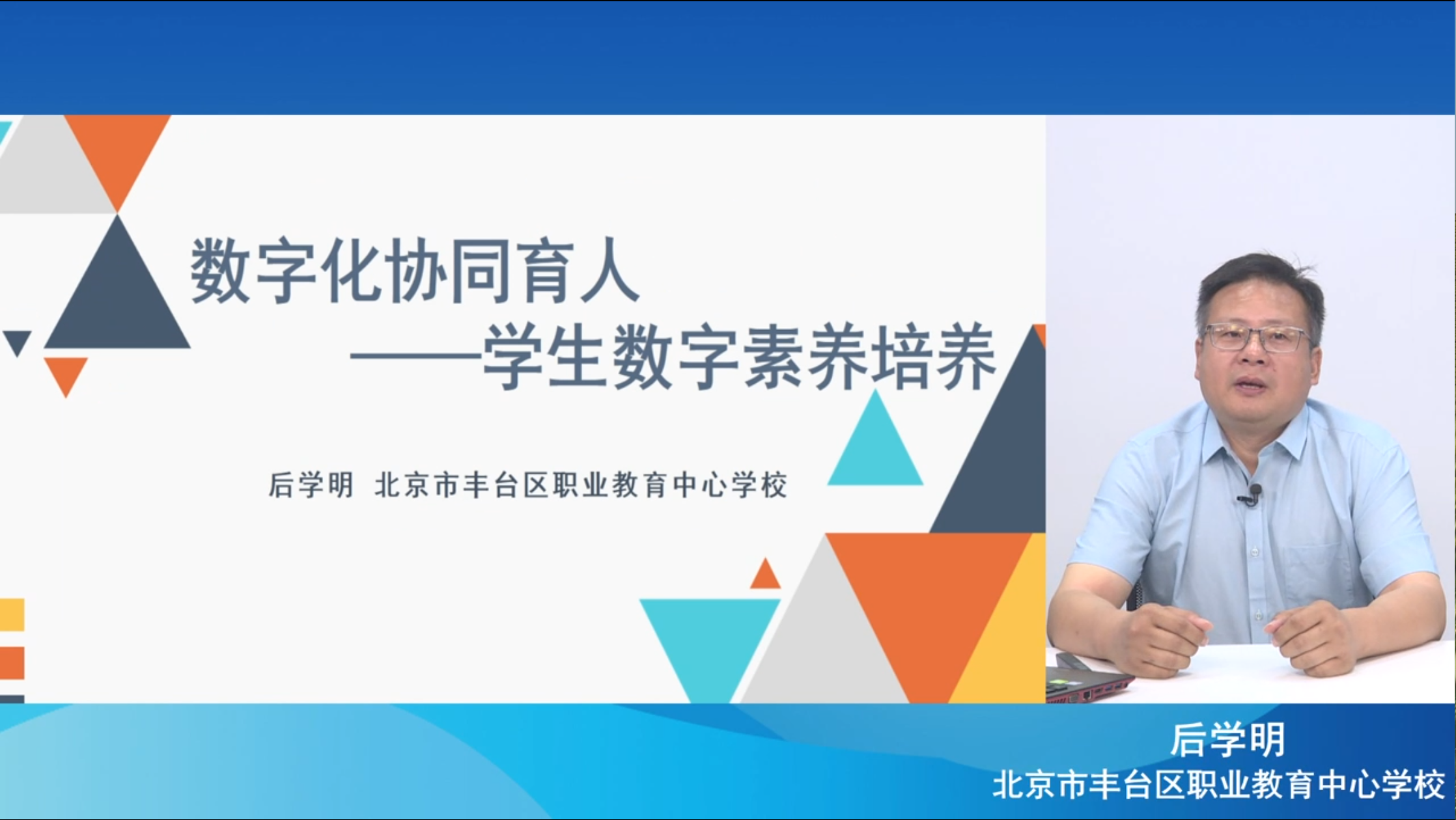 数字化协同育人

——学生数字素养培养

后学明 北京市丰台区职业教育中心学校

后学明
北京市丰台区职业教育中心学校